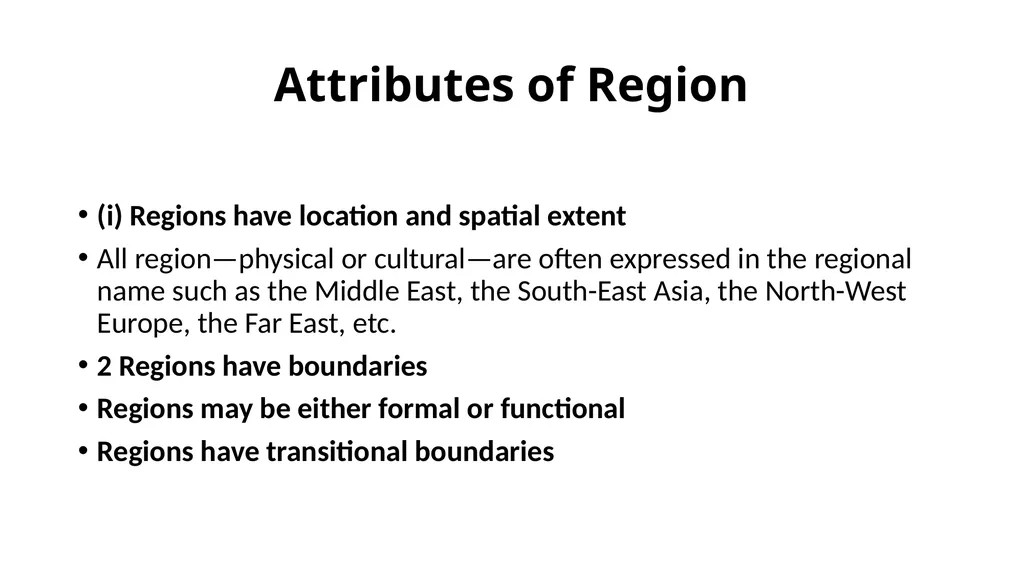 Attributes of Region

• (i) Regions have location and spatial extent
• All region—physical or cultural—are often expressed in the regional name such as the Middle East, the South-East Asia, the North-West Europe, the Far East, etc.
• 2 Regions have boundaries
• Regions may be either formal or functional
• Regions have transitional boundaries